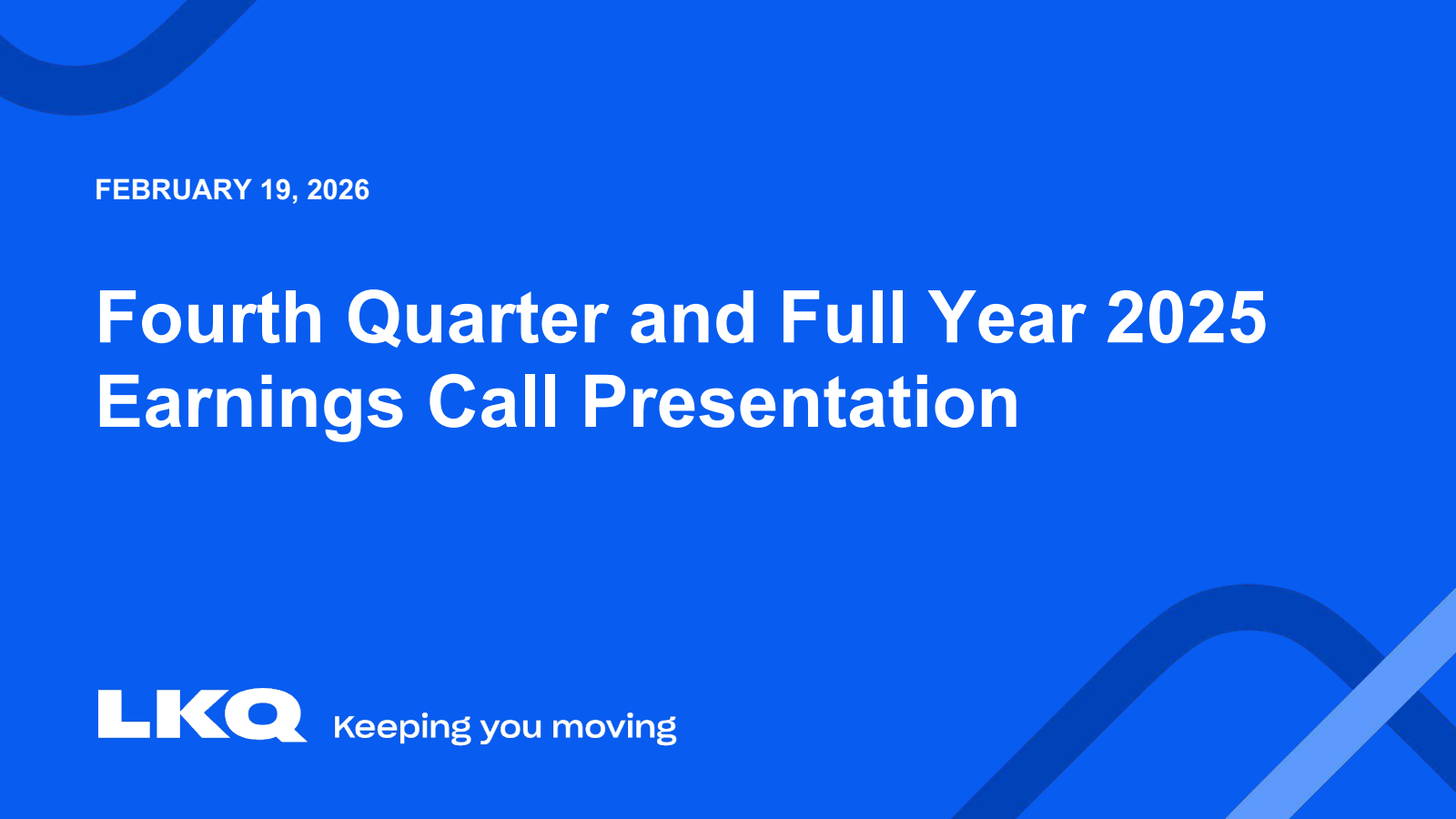 FEBRUARY 19, 2026

Fourth Quarter and Full Year 2025 Earnings Call Presentation

LKQ Keeping you moving